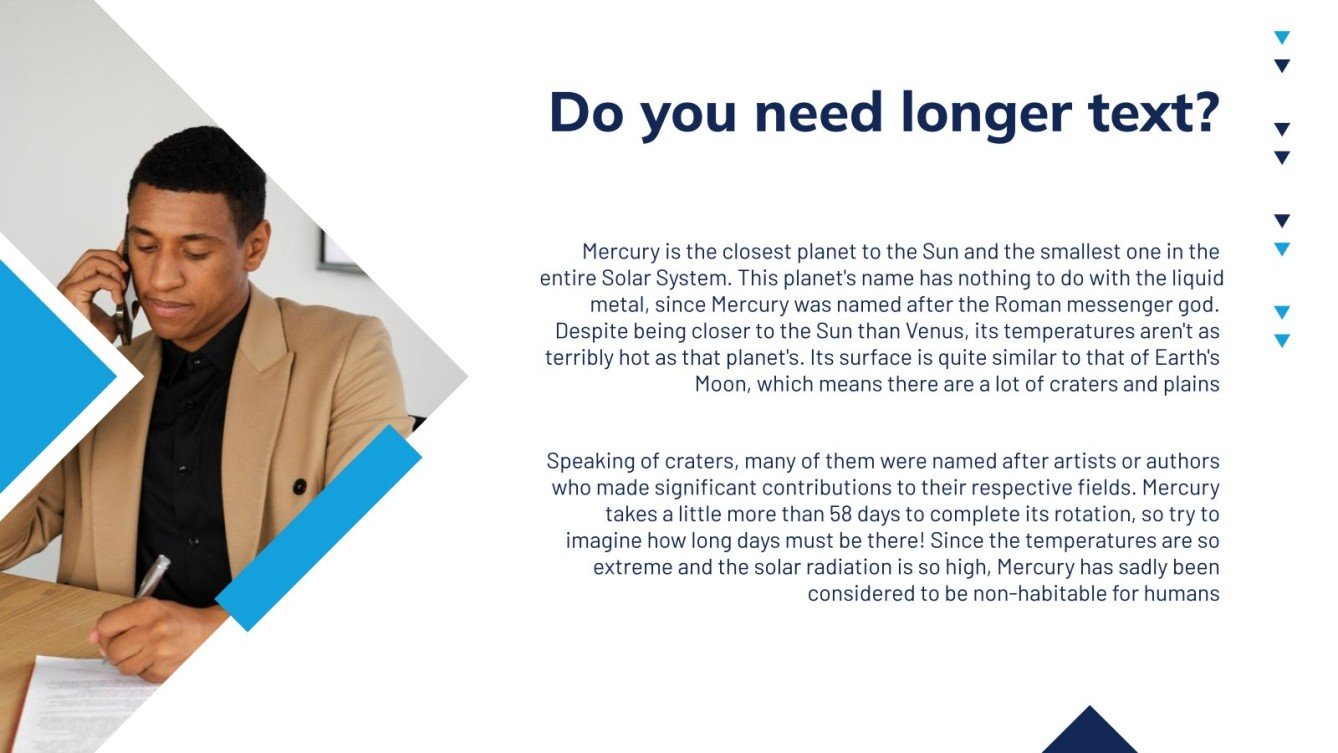 Do you need longer text?

Mercury is the closest planet to the Sun and the smallest one in the entire Solar System. This planet's name has nothing to do with the liquid metal, since Mercury was named after the Roman messenger god. Despite being closer to the Sun than Venus, its temperatures aren't as terribly hot as that planet's. Its surface is quite similar to that of Earth's Moon, which means there are a lot of craters and plains

Speaking of craters, many of them were named after artists or authors who made significant contributions to their respective fields. Mercury takes a little more than 58 days to complete its rotation, so try to imagine how long days must be there! Since the temperatures are so extreme and the solar radiation is so high, Mercury has sadly been considered to be non-habitable for humans